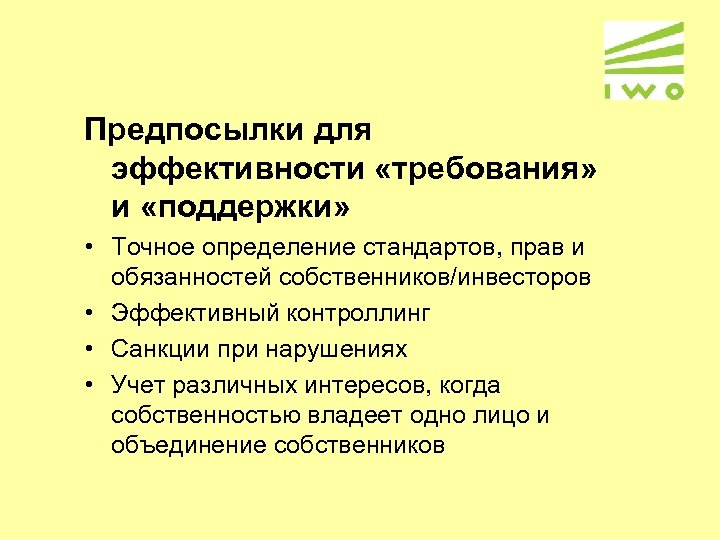 IWO

Предпосылки для эффективности «требования» и «поддержки»

• Точное определение стандартов, прав и обязанностей собственников/инвесторов
• Эффективный контроллинг
• Санкции при нарушениях
• Учет различных интересов, когда собственностью владеет одно лицо и объединение собственников